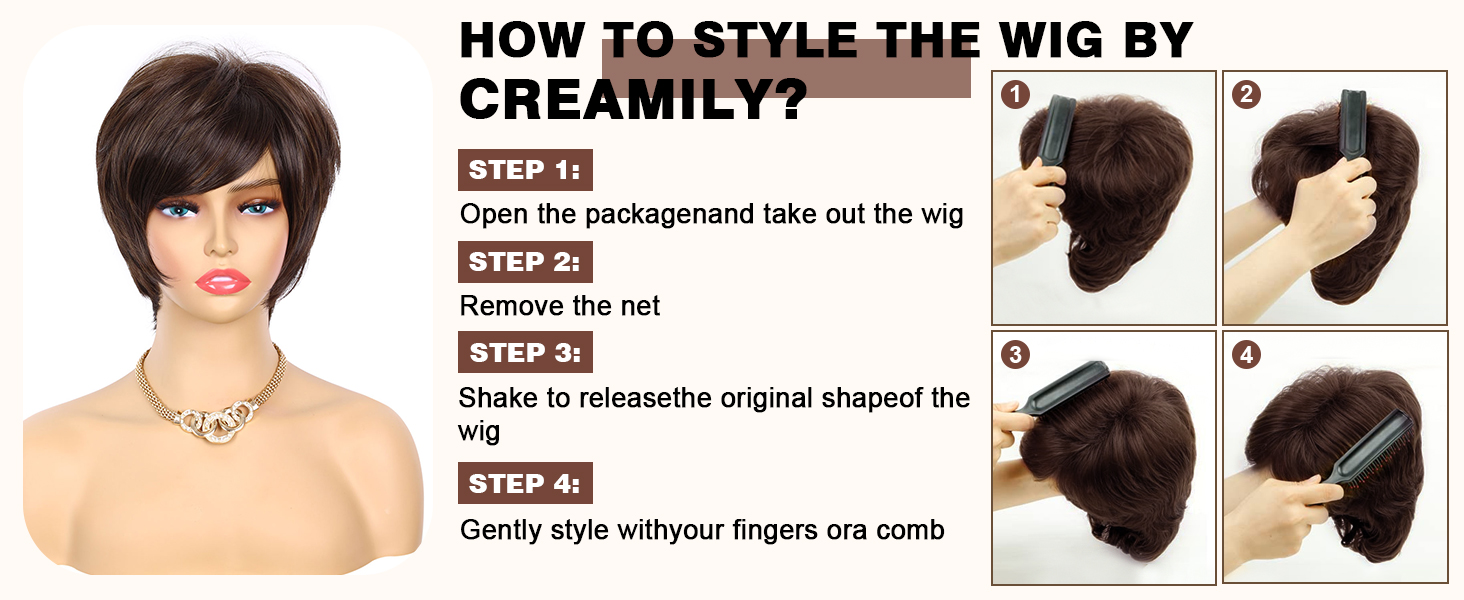 HOW TO STYLE THE WIG BY CREAMILY?

STEP 1:
Open the packagenand take out the wig

STEP 2:
Remove the net

STEP 3:
Shake to releasethe original shapeof the wig

STEP 4:
Gently style withyour fingers ora comb

1

2

3

4